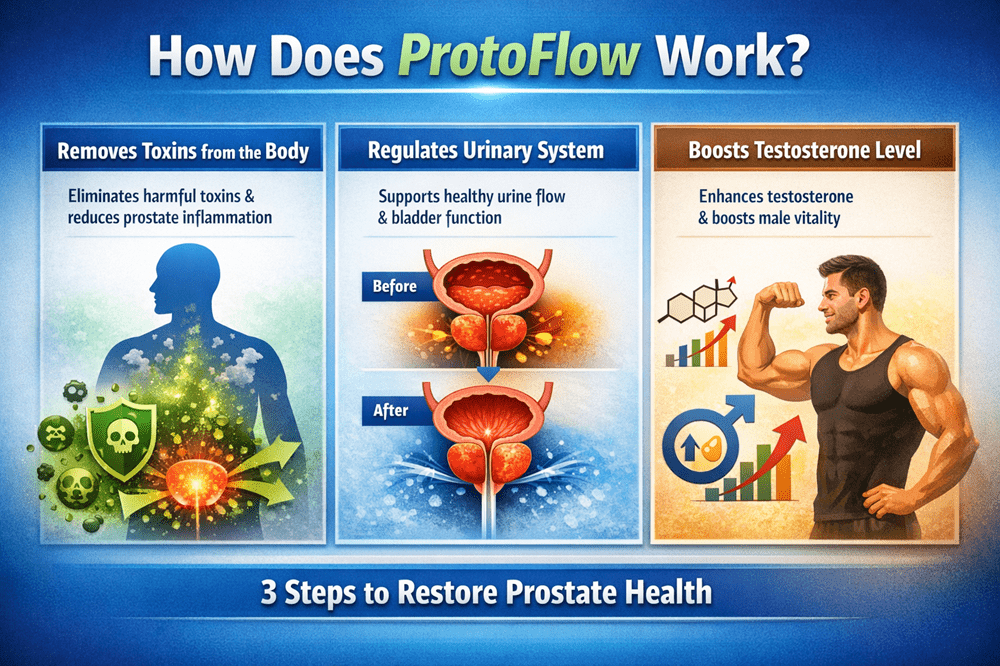 How Does ProtoFlow Work?

Removes Toxins from the Body

Eliminates harmful toxins & reduces prostate inflammation

Regulates Urinary System

Supports healthy urine flow & bladder function

Before

After

Boosts Testosterone Level

Enhances testosterone & boosts male vitality

3 Steps to Restore Prostate Health